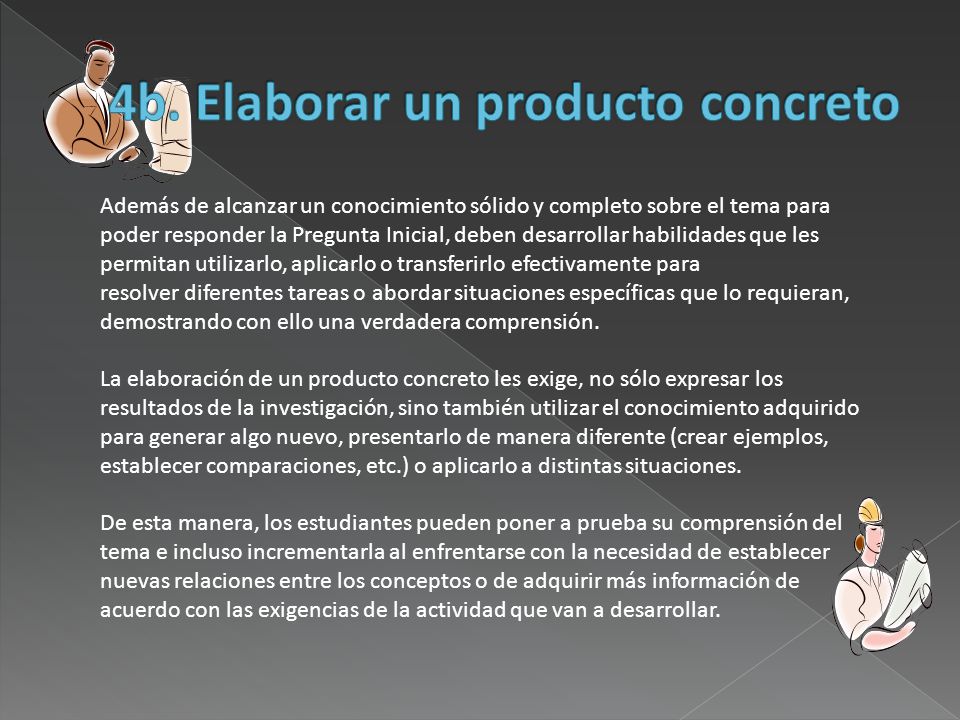 4b. Elaborar un producto concreto

Además de alcanzar un conocimiento sólido y completo sobre el tema para poder responder la Pregunta Inicial, deben desarrollar habilidades que les permitan utilizarlo, aplicarlo o transferirlo efectivamente para resolver diferentes tareas o abordar situaciones específicas que lo requieran, demostrando con ello una verdadera comprensión.

La elaboración de un producto concreto les exige, no sólo expresar los resultados de la investigación, sino también utilizar el conocimiento adquirido para generar algo nuevo, presentarlo de manera diferente (crear ejemplos, establecer comparaciones, etc.) o aplicarlo a distintas situaciones.

De esta manera, los estudiantes pueden poner a prueba su comprensión del tema e incluso incrementarla al enfrentarse con la necesidad de establecer nuevas relaciones entre los conceptos o de adquirir más información de acuerdo con las exigencias de la actividad que van a desarrollar.